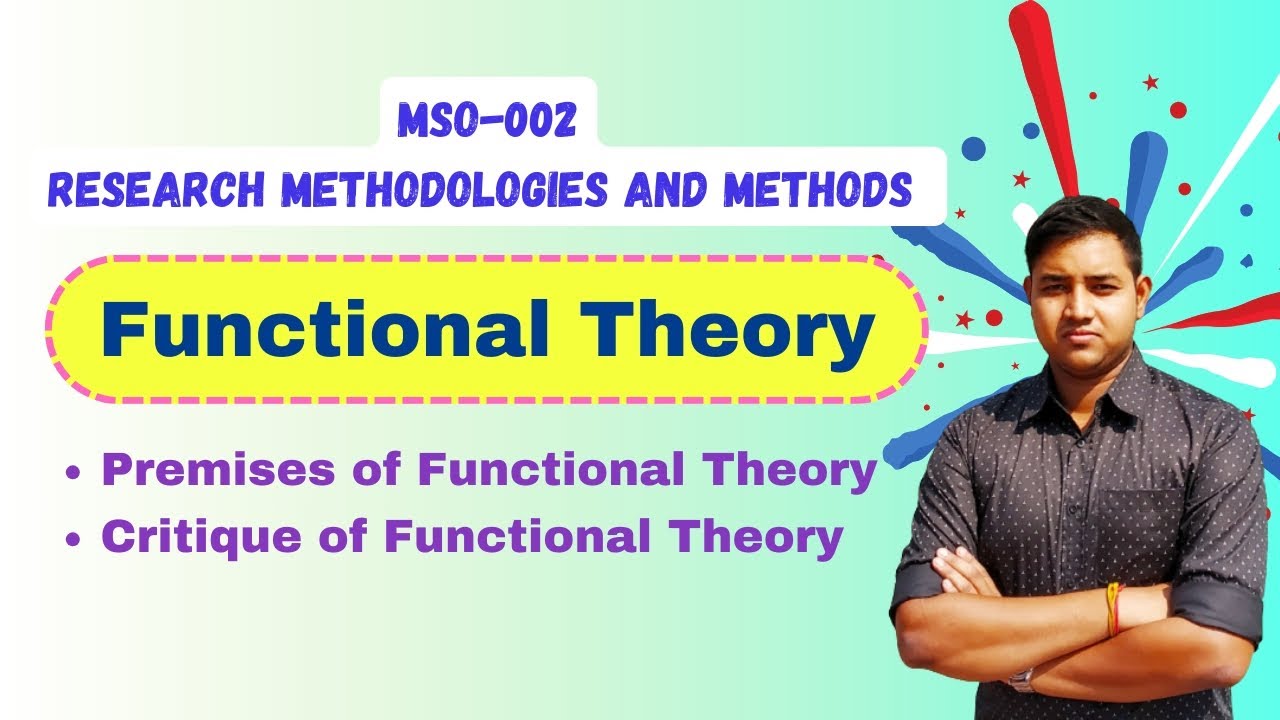 MSO-002
RESEARCH METHODOLOGIES AND METHODS

Functional Theory

• Premises of Functional Theory
• Critique of Functional Theory